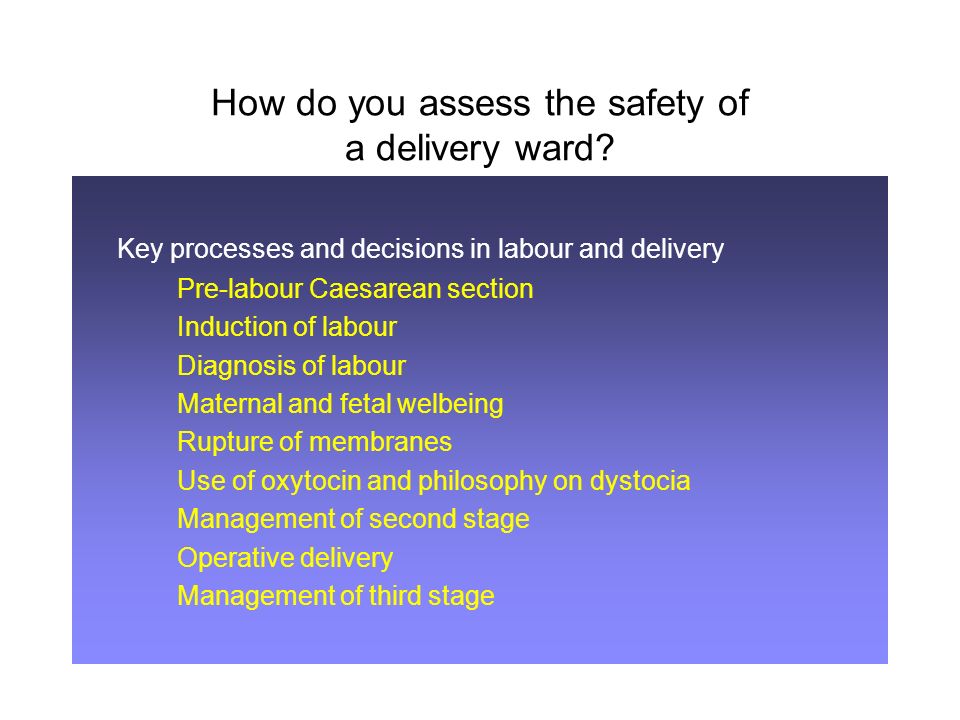 How do you assess the safety of a delivery ward?

Key processes and decisions in labour and delivery

Pre-labour Caesarean section
Induction of labour
Diagnosis of labour
Maternal and fetal welbeing
Rupture of membranes
Use of oxytocin and philosophy on dystocia
Management of second stage
Operative delivery
Management of third stage